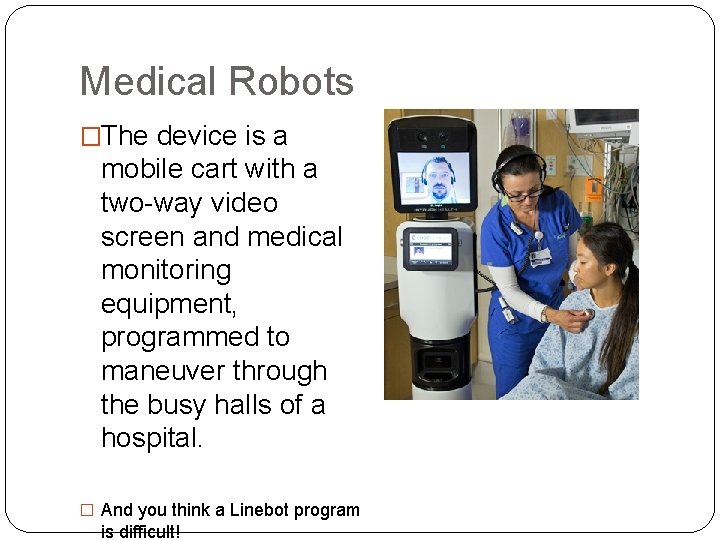 Medical Robots

□The device is a mobile cart with a two-way video screen and medical monitoring equipment, programmed to maneuver through the busy halls of a hospital.

□ And you think a Linebot program is difficult!